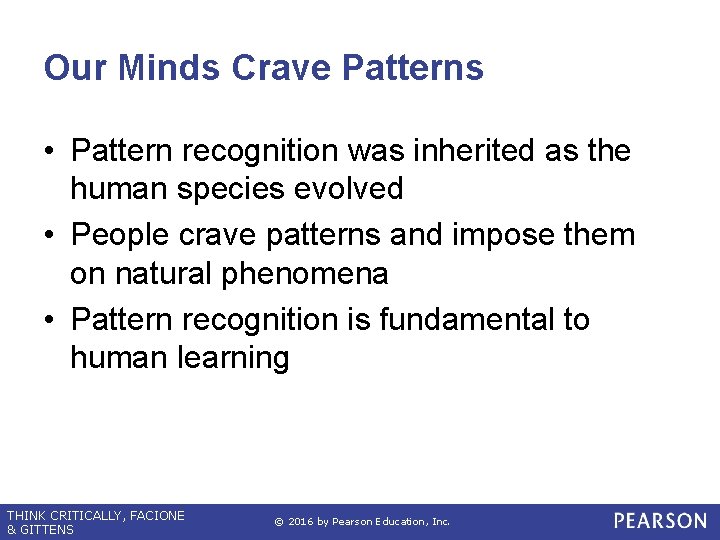 Our Minds Crave Patterns

• Pattern recognition was inherited as the human species evolved

• People crave patterns and impose them on natural phenomena

• Pattern recognition is fundamental to human learning

THINK CRITICALLY, FACIONE & GITTENS

© 2016 by Pearson Education, Inc.

PEARSON